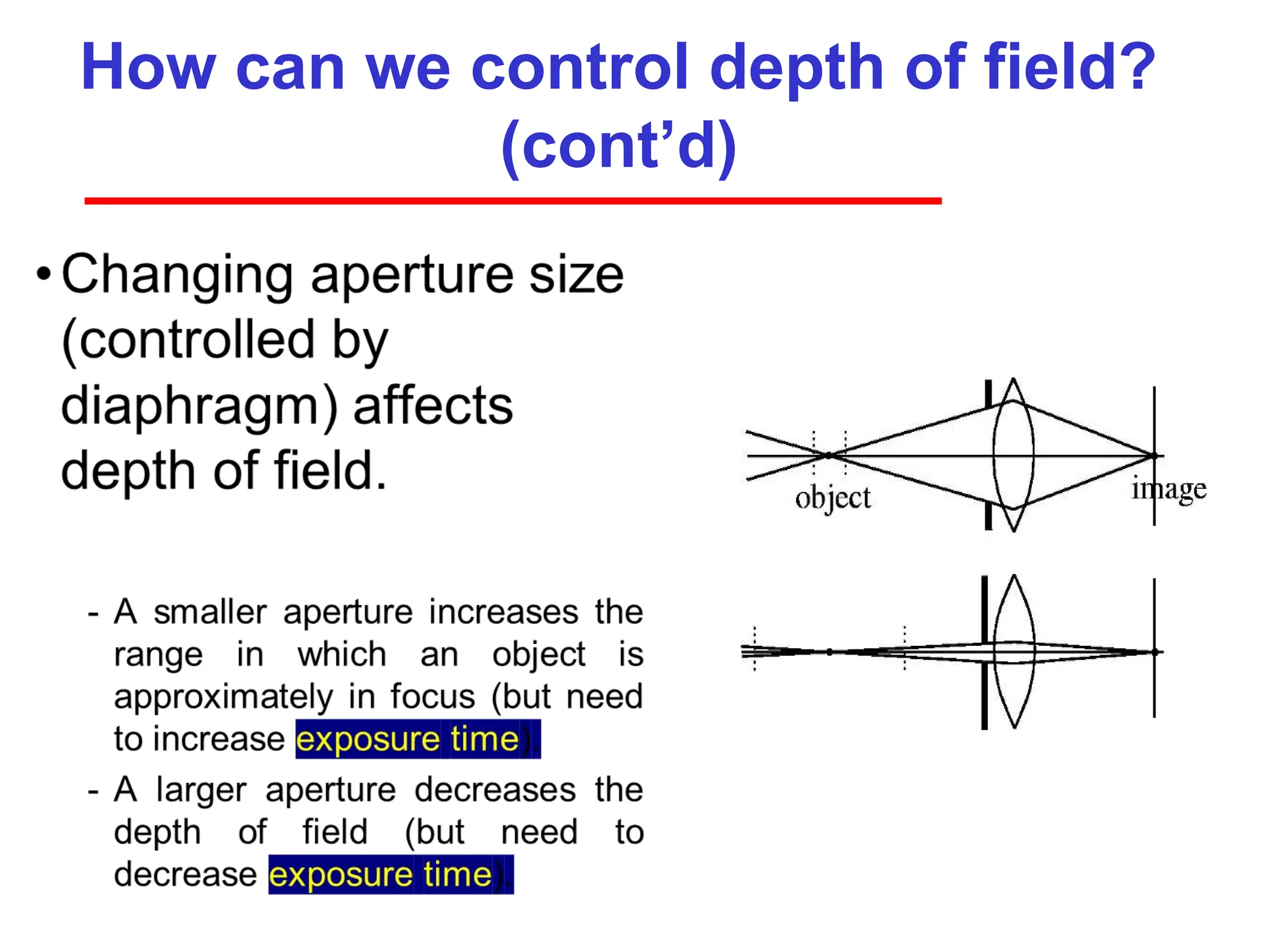 How can we control depth of field? (cont'd)

• Changing aperture size (controlled by diaphragm) affects depth of field.

- A smaller aperture increases the range in which an object is approximately in focus (but need to increase exposure time).

- A larger aperture decreases the depth of field (but need to decrease exposure time).

object

image